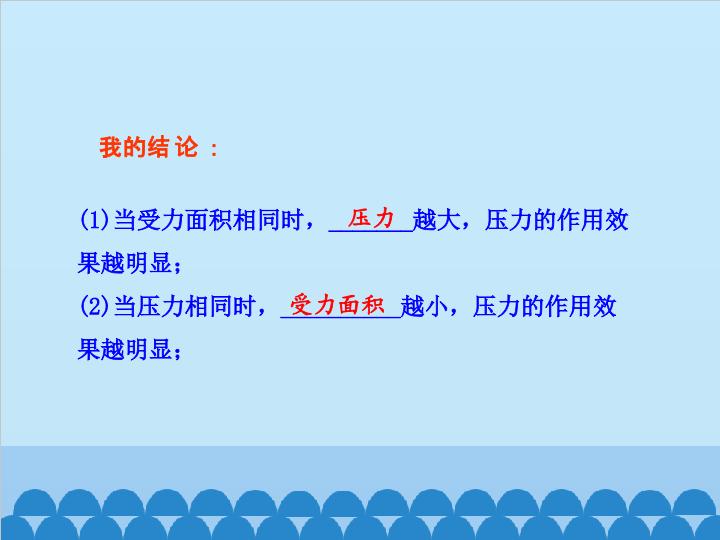 我的结论：

(1)当受力面积相同时，压力越大，压力的作用效果越明显；

(2)当压力相同时，受力面积越小，压力的作用效果越明显；